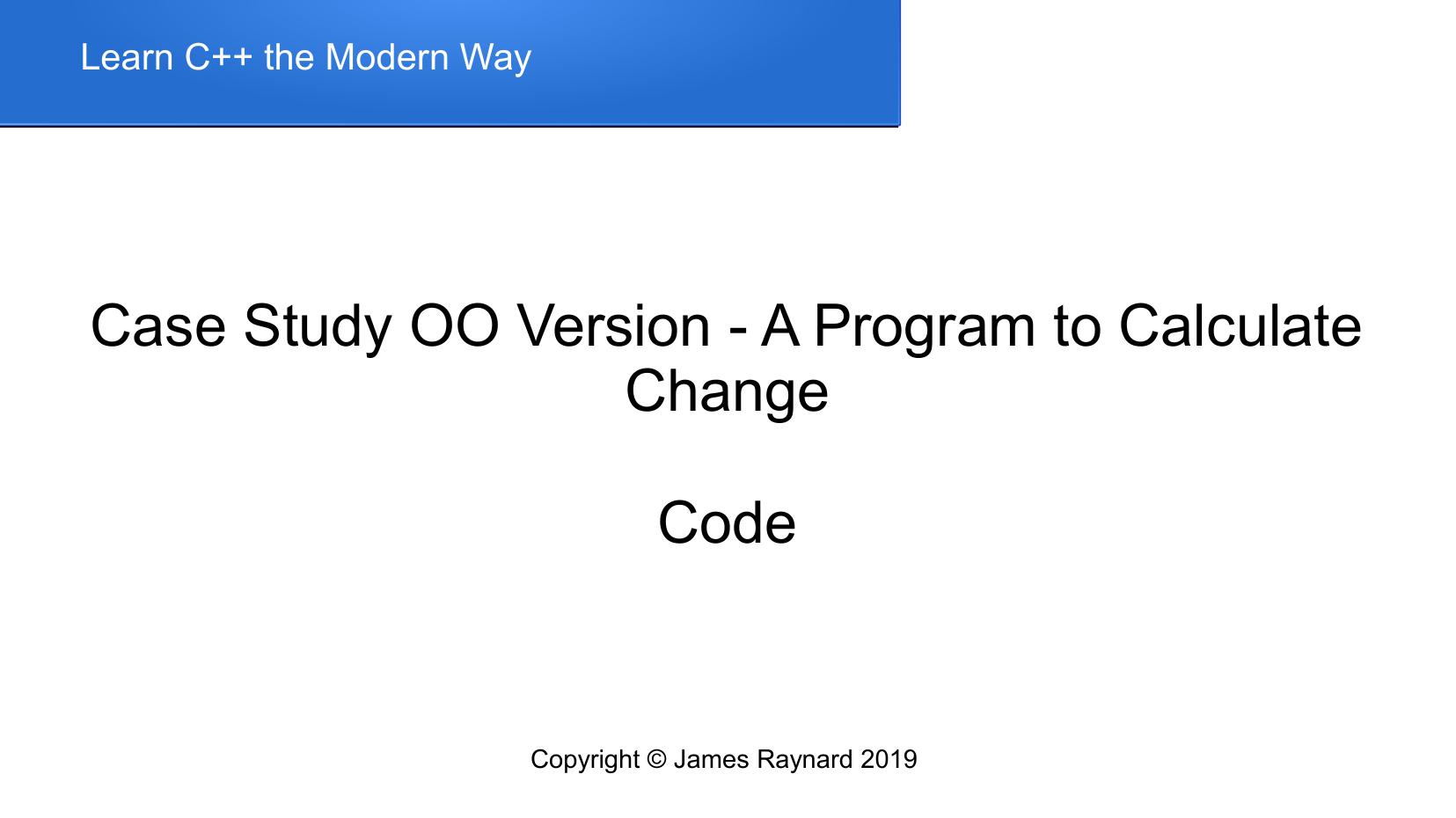 Learn C++ the Modern Way

Case Study OO Version - A Program to Calculate Change

Code

Copyright © James Raynard 2019